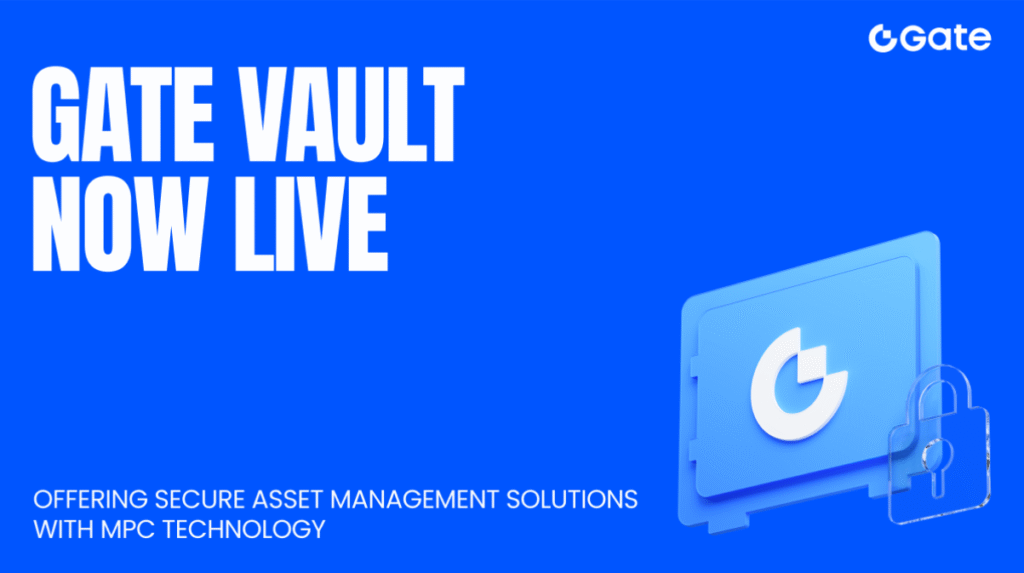 Gate

GATE VAULT NOW LIVE

OFFERING SECURE ASSET MANAGEMENT SOLUTIONS WITH MPC TECHNOLOGY